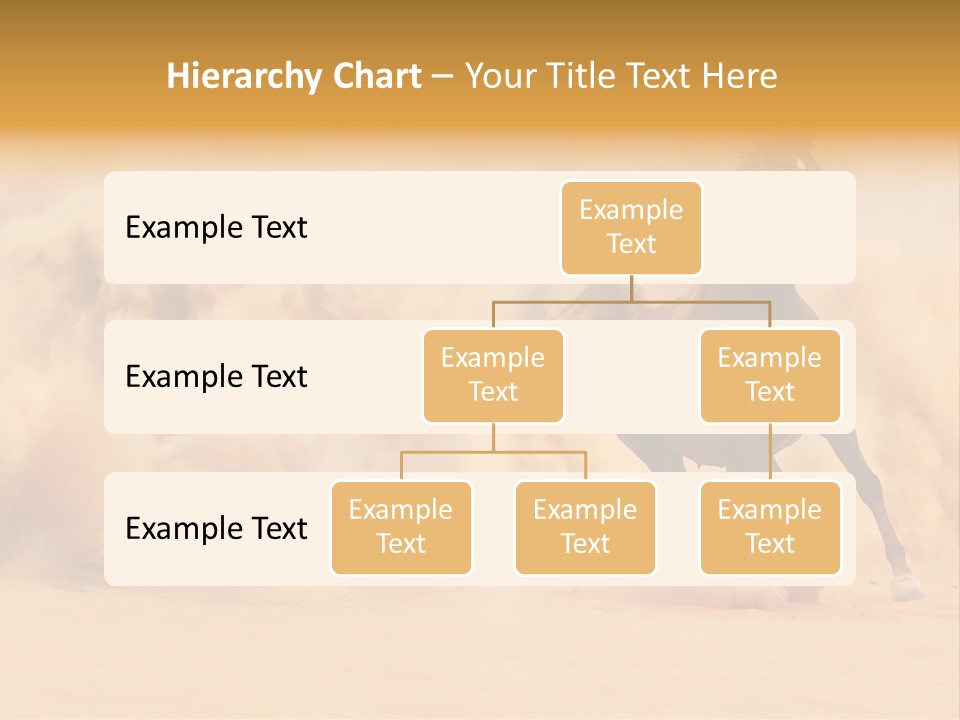 Hierarchy Chart – Your Title Text Here

Example Text

Example Text

Example Text

Example Text

Example Text

Example Text

Example Text

Example Text

Example Text